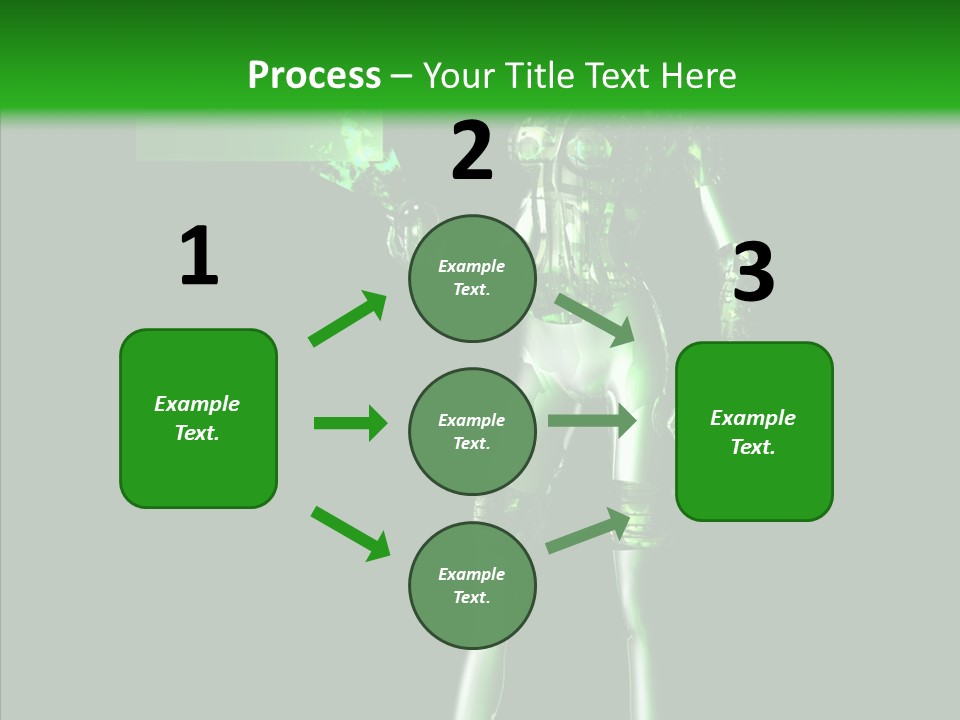 Process – Your Title Text Here

1

Example Text.

2

Example Text.

Example Text.

Example Text.

3

Example Text.